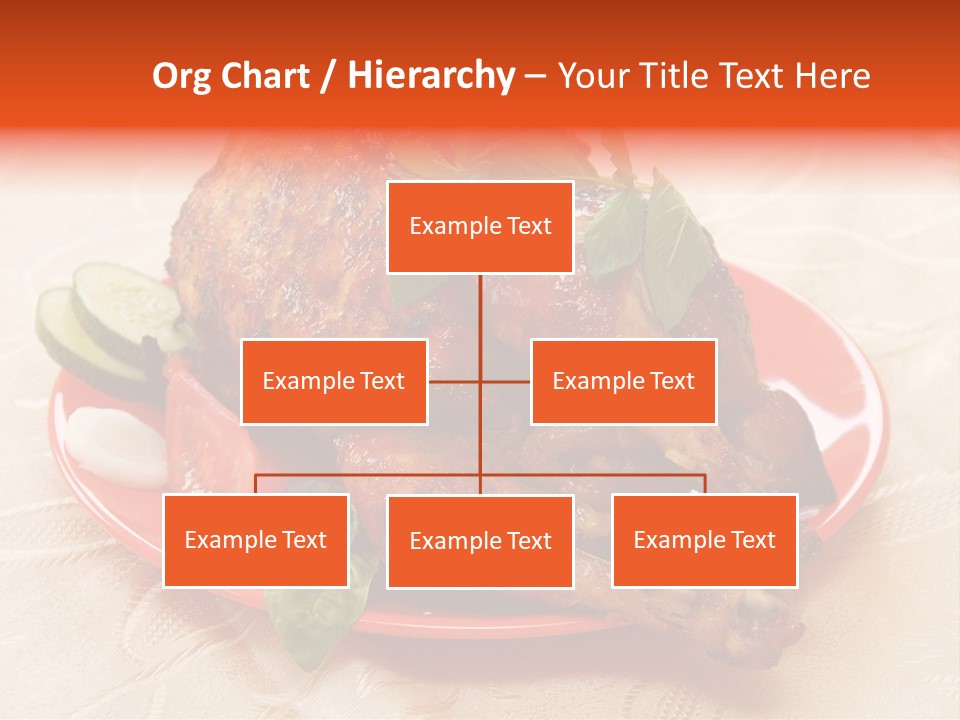 Org Chart / Hierarchy – Your Title Text Here

Example Text

Example Text

Example Text

Example Text

Example Text

Example Text